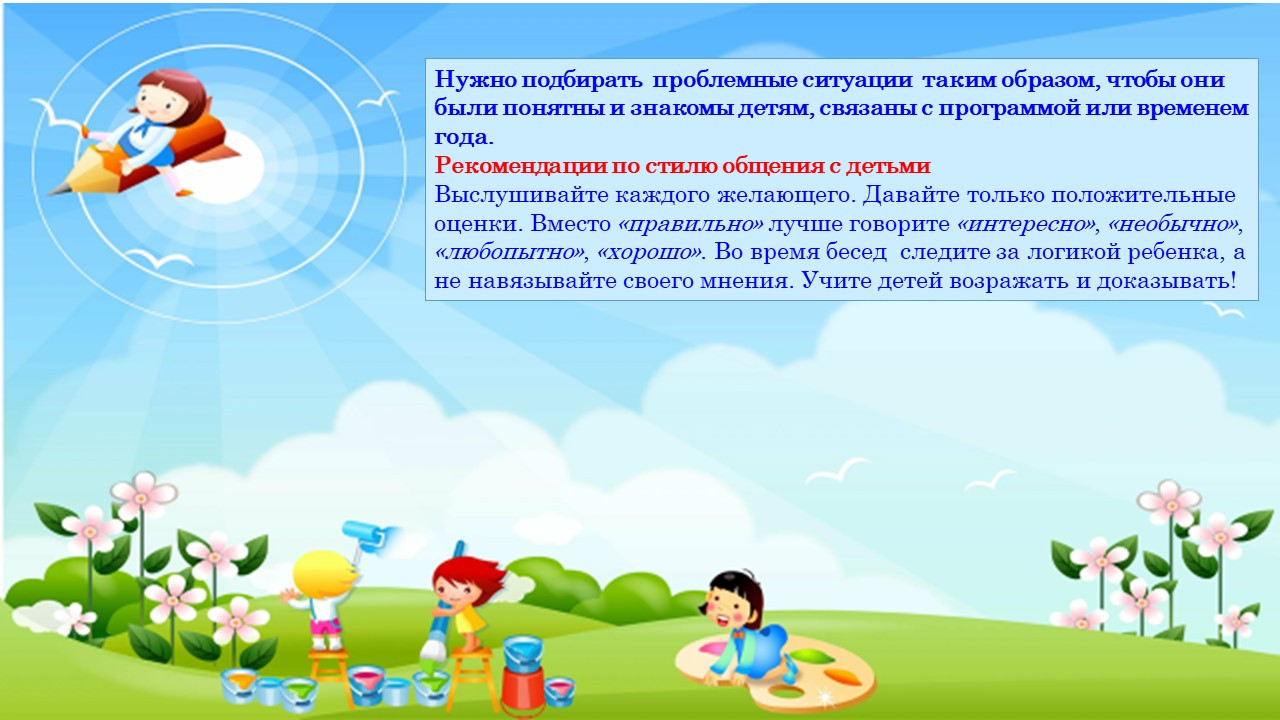 Нужно подбирать проблемные ситуации таким образом, чтобы они были понятны и знакомы детям, связаны с программой или временем года.
Рекомендации по стилю общения с детьми
Выслушивайте каждого желающего. Давайте только положительные оценки. Вместо «правильно» лучше говорите «интересно», «необычно», «любопытно», «хорошо». Во время бесед следите за логикой ребенка, а не навязывайте своего мнения. Учите детей возражать и доказывать!